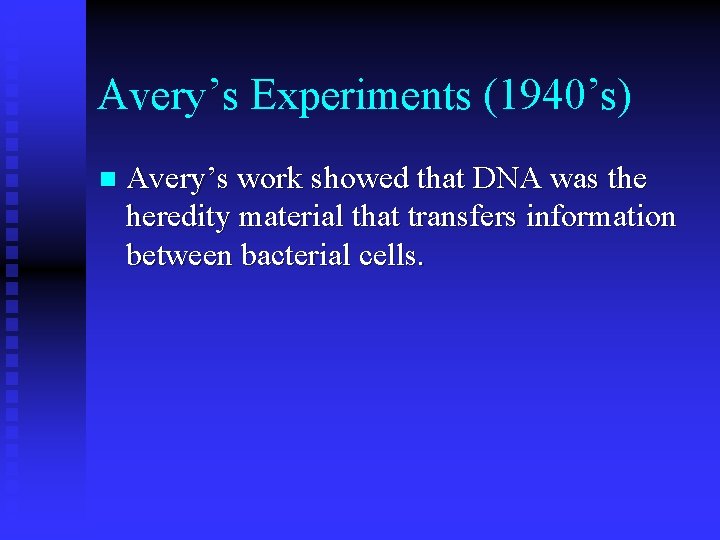 Avery’s Experiments (1940’s)

Avery’s work showed that DNA was the heredity material that transfers information between bacterial cells.